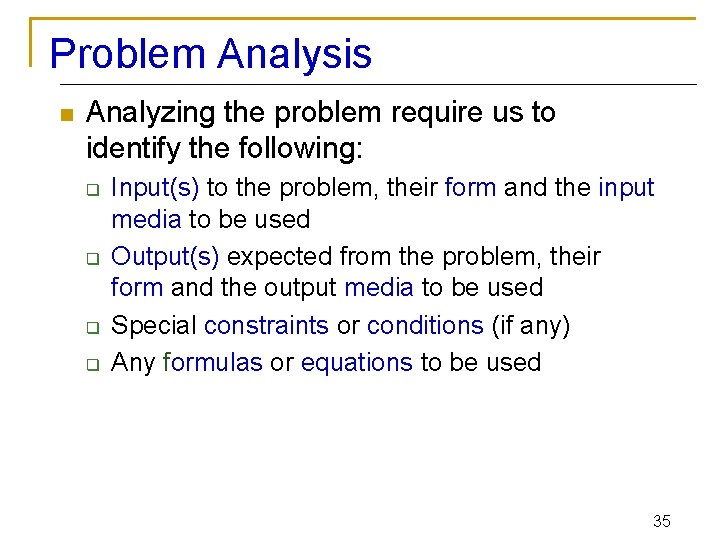 Problem Analysis

Analyzing the problem require us to identify the following:

Input(s) to the problem, their form and the input media to be used

Output(s) expected from the problem, their form and the output media to be used

Special constraints or conditions (if any)

Any formulas or equations to be used

35